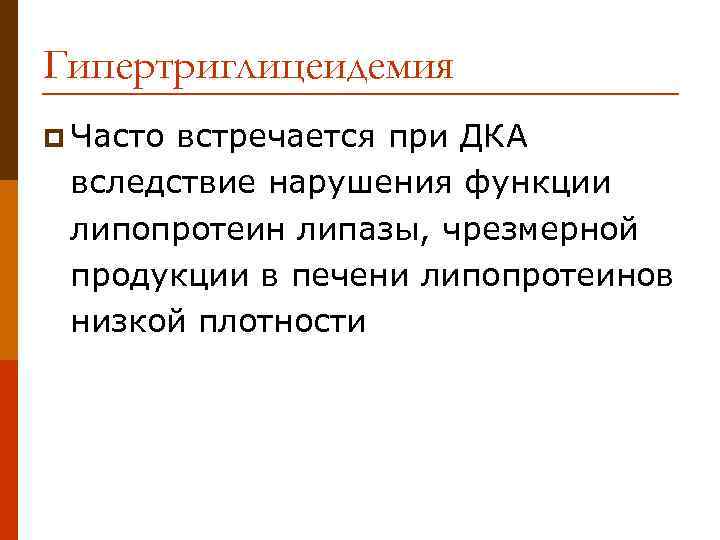 Гипертриглицеидемия

Часто встречается при ДКА вследствие нарушения функции липопротеин липазы, чрезмерной продукции в печени липопротеинов низкой плотности